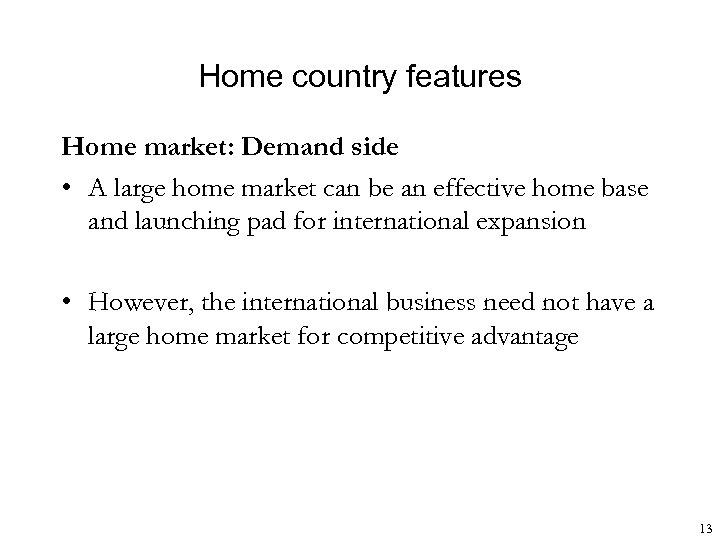 Home country features

Home market: Demand side

• A large home market can be an effective home base and launching pad for international expansion

• However, the international business need not have a large home market for competitive advantage

13